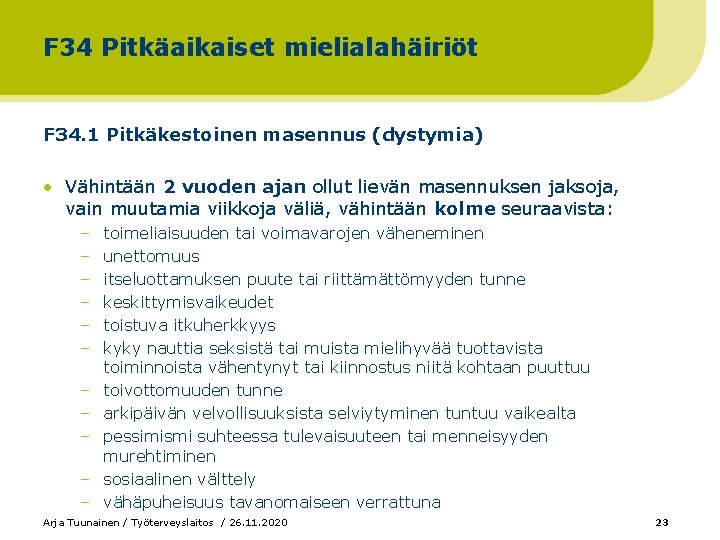 F34 Pitkäaikaiset mielialahäiriöt

F34.1 Pitkäkestoinen masennus (dystymia)

• Vähintään 2 vuoden ajan ollut lievän masennuksen jaksoja, vain muutamia viikkoja väliä, vähintään kolme seuraavista:
– toimeliaisuuden tai voimavarojen väheneminen
– unettomuus
– itseluottamuksen puute tai riittämättömyyden tunne
– keskittymisvaikeudet
– toistuva itkuherkkyys
– kyky nauttia seksistä tai muista mielihyvää tuottavista toiminnoista vähentynyt tai kiinnostus niitä kohtaan puuttuu
– toivottomuuden tunne
– arkipäivän velvollisuuksista selviytyminen tuntuu vaikealta
– pessimismi suhteessa tulevaisuuteen tai menneisyyden murehtiminen
– sosiaalinen välttely
– vähäpuheisuus tavanomaiseen verrattuna

Arja Tuunainen / Työterveyslaitos / 26.11.2020

23